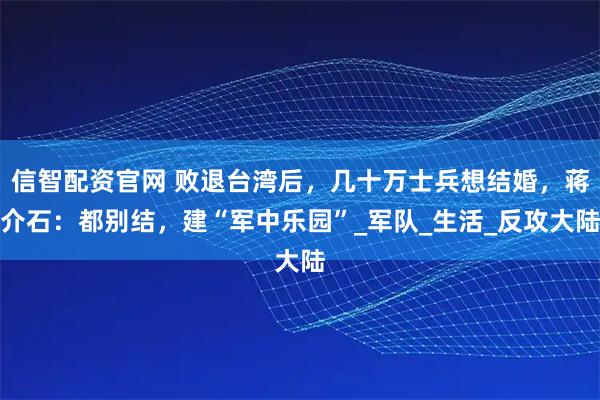 信智配资官网 败退台湾后，几十万士兵想结婚，蒋介石：都别结，建“军中乐园”_军队_生活_反攻大陆大陆